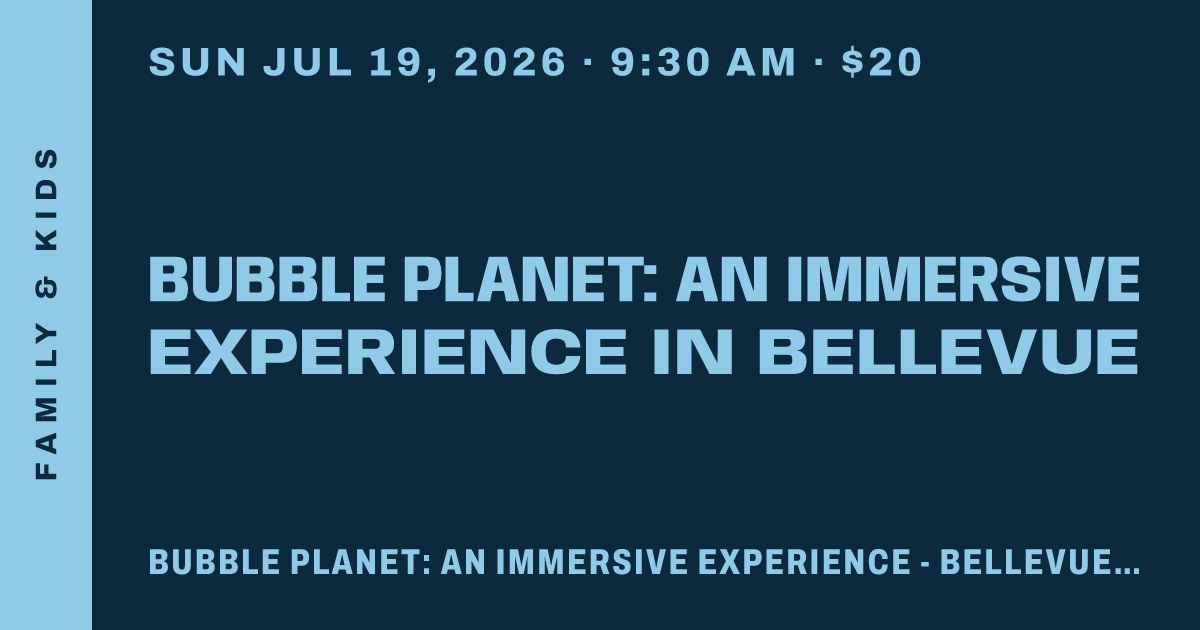 FAMILY & KIDS

SUN JUL 19, 2026 · 9:30 AM · $20

BUBBLE PLANET: AN IMMERSIVE EXPERIENCE IN BELLEVUE

BUBBLE PLANET: AN IMMERSIVE EXPERIENCE - BELLEVUE...